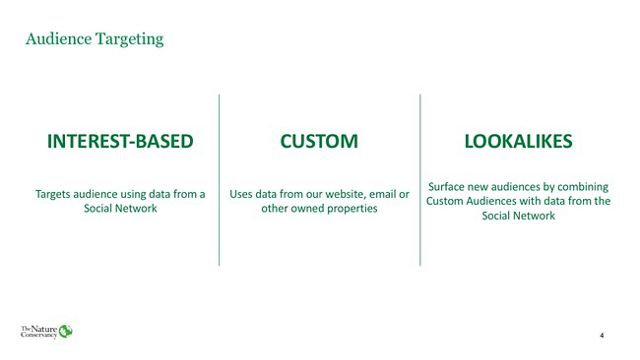 Audience Targeting

INTEREST-BASED

Targets audience using data from a Social Network

CUSTOM

Uses data from our website, email or other owned properties

LOOKALIKES

Surface new audiences by combining Custom Audiences with data from the Social Network

The Nature Conservancy

4